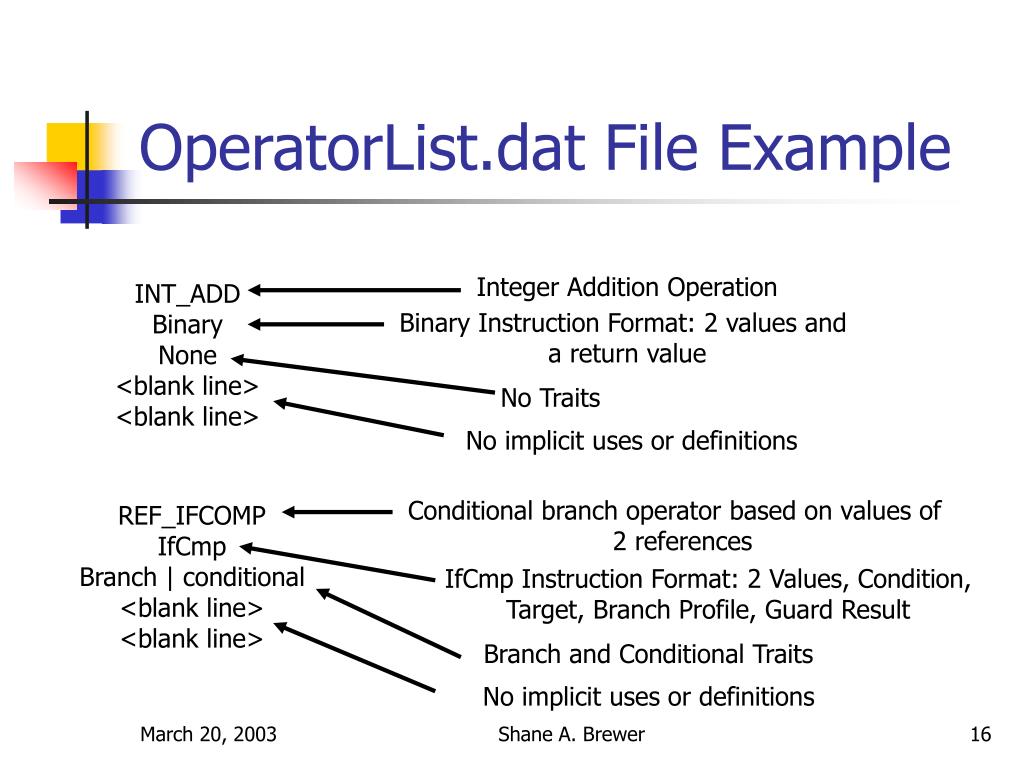 OperatorList.dat File Example

INT_ADD
Binary
None
<blank line>
<blank line>

Integer Addition Operation

Binary Instruction Format: 2 values and a return value

No Traits

No implicit uses or definitions

REF_IFCOMP
IfCmp
Branch | conditional
<blank line>
<blank line>

Conditional branch operator based on values of 2 references

IfCmp Instruction Format: 2 Values, Condition, Target, Branch Profile, Guard Result

Branch and Conditional Traits

No implicit uses or definitions

March 20, 2003

Shane A. Brewer

16